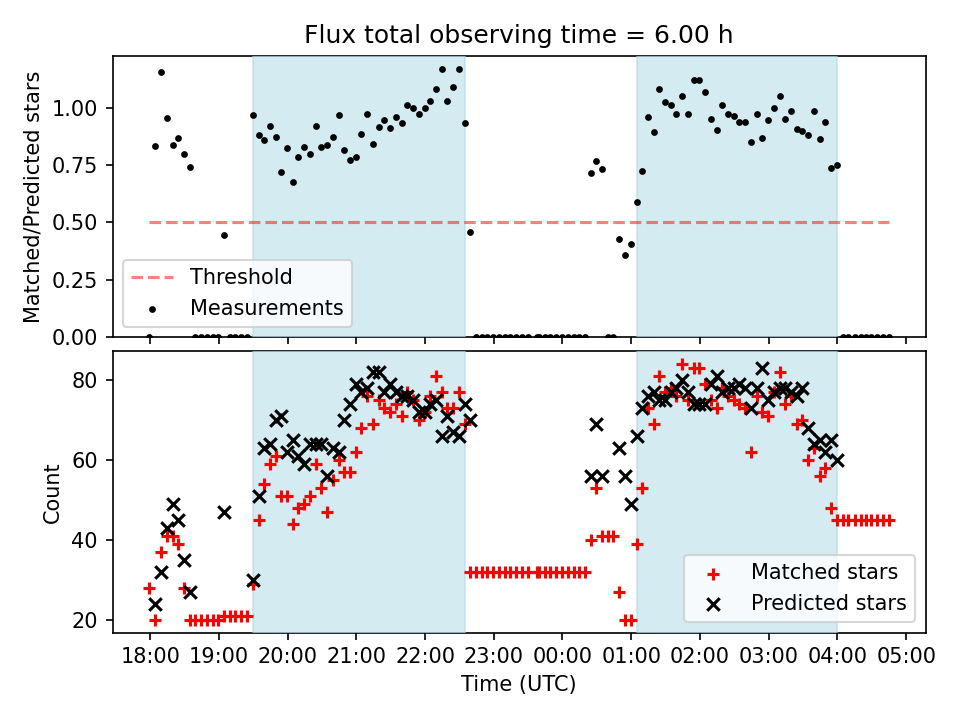 Flux total observing time = 6.00 h

Matched/Predicted stars

1.00
0.75
0.50
0.25
0.00

Threshold
Measurements

Count

80
60
40
20

Matched stars
Predicted stars

18:00 19:00 20:00 21:00 22:00 23:00 00:00 01:00 02:00 03:00 04:00 05:00

Time (UTC)